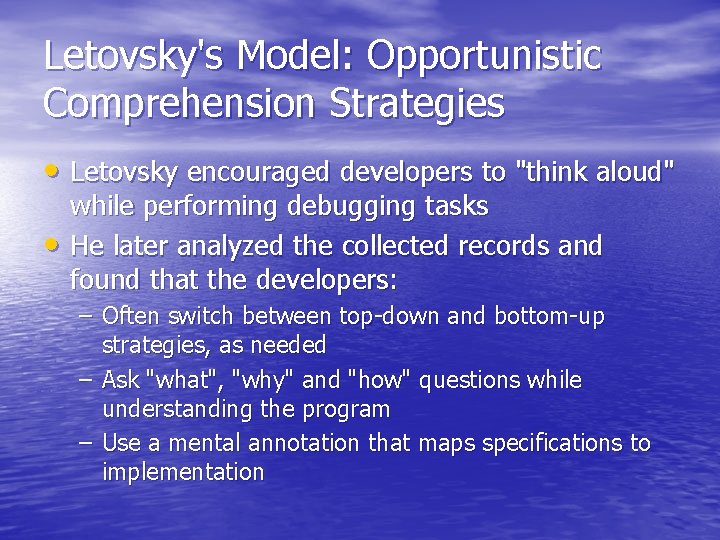 Letovsky's Model: Opportunistic Comprehension Strategies

• Letovsky encouraged developers to "think aloud" while performing debugging tasks
• He later analyzed the collected records and found that the developers:
– Often switch between top-down and bottom-up strategies, as needed
– Ask "what", "why" and "how" questions while understanding the program
– Use a mental annotation that maps specifications to implementation